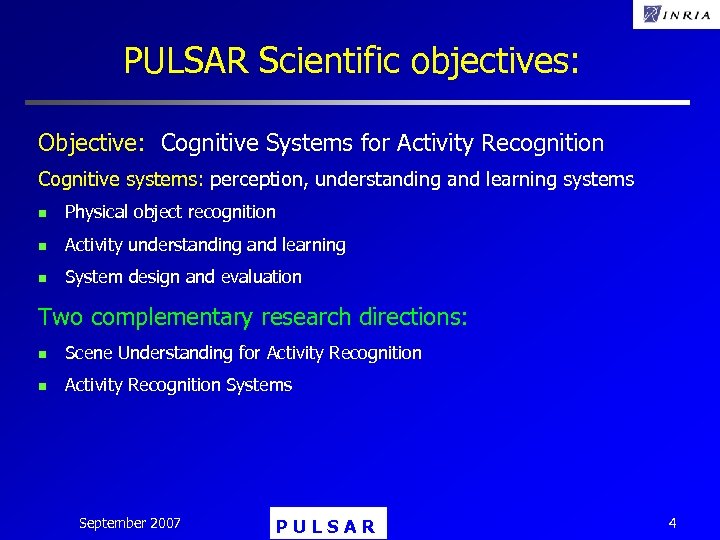 INRIA

PULSAR Scientific objectives:

Objective: Cognitive Systems for Activity Recognition

Cognitive systems: perception, understanding and learning systems

- Physical object recognition
- Activity understanding and learning
- System design and evaluation

Two complementary research directions:

- Scene Understanding for Activity Recognition
- Activity Recognition Systems

September 2007

PULSAR

4